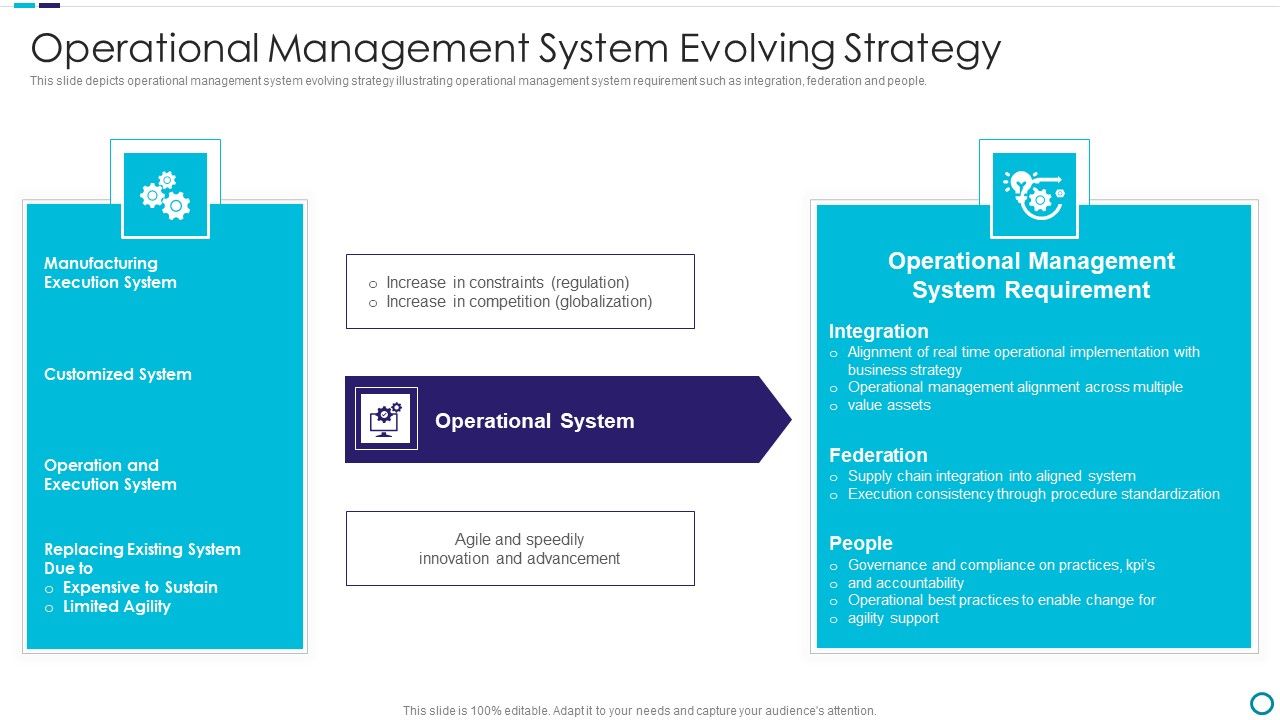 Operational Management System Evolving Strategy

This slide depicts operational management system evolving strategy illustrating operational management system requirement such as integration, federation and people.

Manufacturing Execution System

Customized System

Operation and Execution System

Replacing Existing System Due to
o Expensive to Sustain
o Limited Agility

o Increase in constraints (regulation)
o Increase in competition (globalization)

Operational System

Agile and speedily innovation and advancement

Operational Management System Requirement

Integration
o Alignment of real time operational implementation with business strategy
o Operational management alignment across multiple
o value assets

Federation
o Supply chain integration into aligned system
o Execution consistency through procedure standardization

People
o Governance and compliance on practices, kpi's
o and accountability
o Operational best practices to enable change for
o agility support

This slide is 100% editable. Adapt it to your needs and capture your audience's attention.